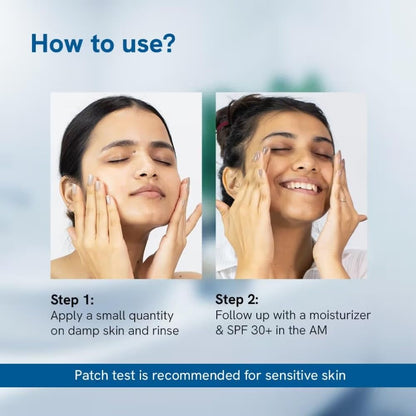 How to use?

Step 1:
Apply a small quantity on damp skin and rinse

Step 2:
Follow up with a moisturizer & SPF 30+ in the AM

Patch test is recommended for sensitive skin